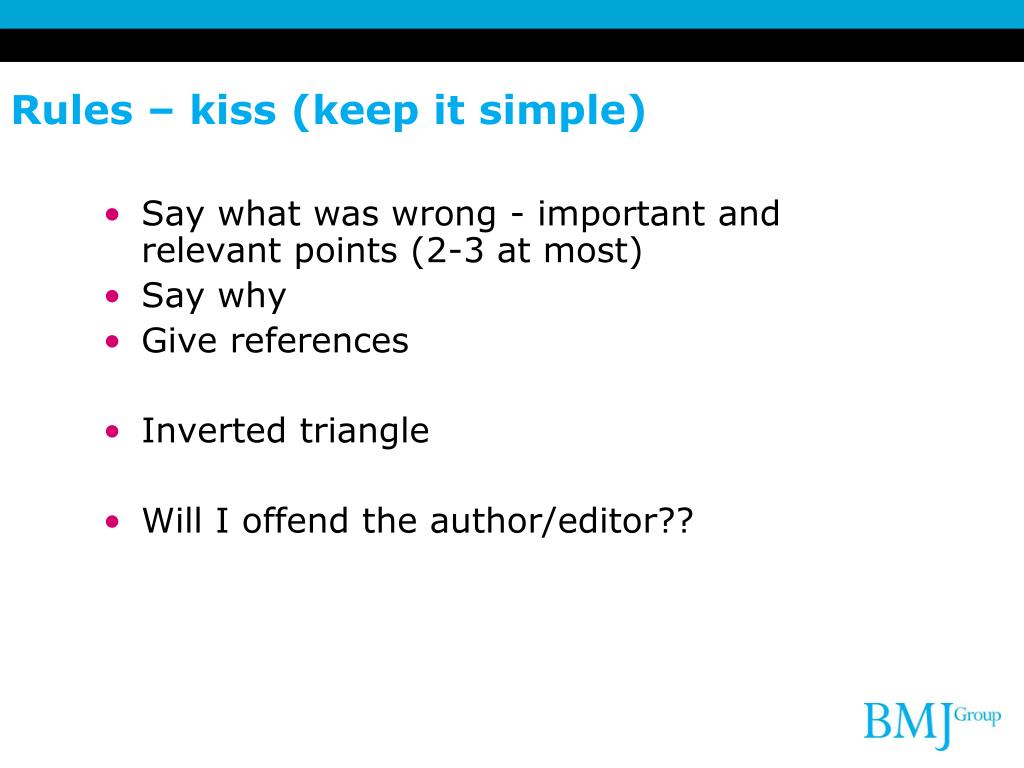 Rules – kiss (keep it simple)

• Say what was wrong - important and relevant points (2-3 at most)
• Say why
• Give references

• Inverted triangle

• Will I offend the author/editor??

BMJ Group